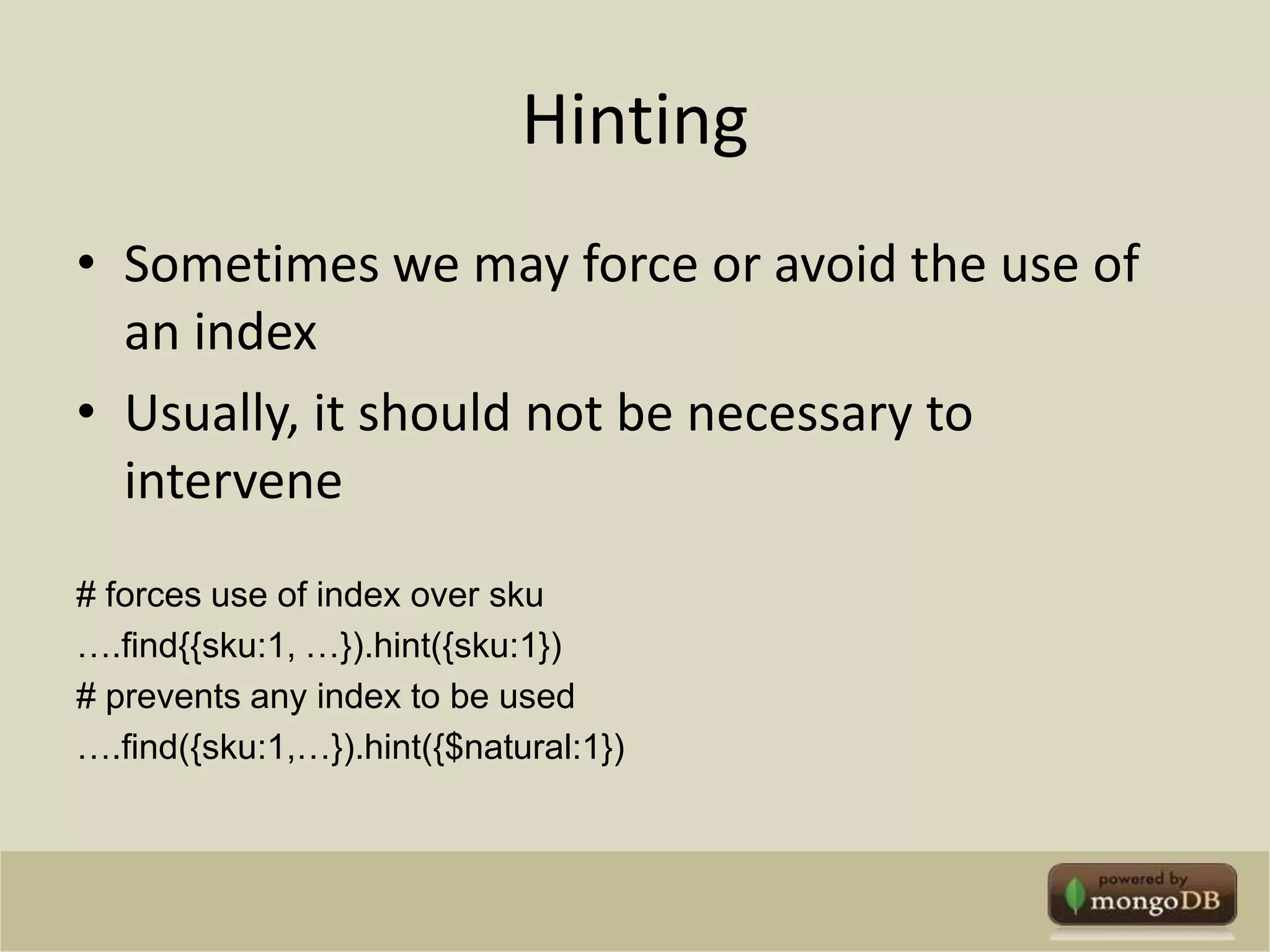 Hinting

• Sometimes we may force or avoid the use of an index
• Usually, it should not be necessary to intervene

# forces use of index over sku
….find{{sku:1, …}).hint({sku:1})
# prevents any index to be used
….find({sku:1,…}).hint({$natural:1})

powered by mongoDB